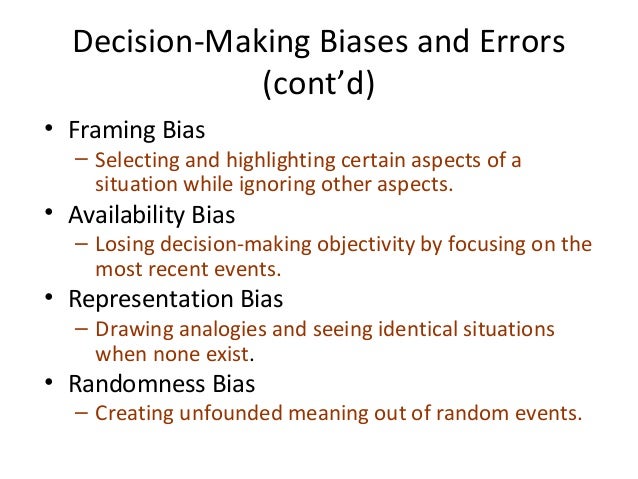 Decision-Making Biases and Errors (cont’d)

• Framing Bias
– Selecting and highlighting certain aspects of a situation while ignoring other aspects.
• Availability Bias
– Losing decision-making objectivity by focusing on the most recent events.
• Representation Bias
– Drawing analogies and seeing identical situations when none exist.
• Randomness Bias
– Creating unfounded meaning out of random events.